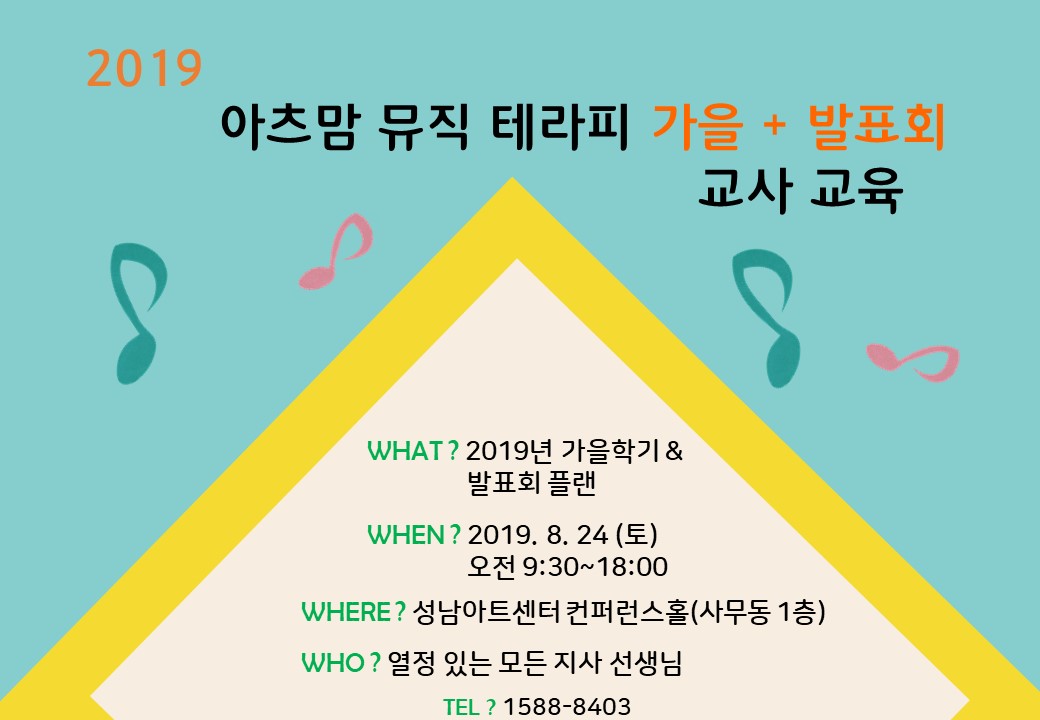 2019

아츠맘 뮤직 테라피 가을 + 발표회 교사 교육

WHAT ? 2019년 가을학기 & 발표회 플랜

WHEN ? 2019. 8. 24 (토) 오전 9:30~18:00

WHERE ? 성남아트센터 컨퍼런스홀(사무동 1층)

WHO ? 열정 있는 모든 지사 선생님

TEL ? 1588-8403